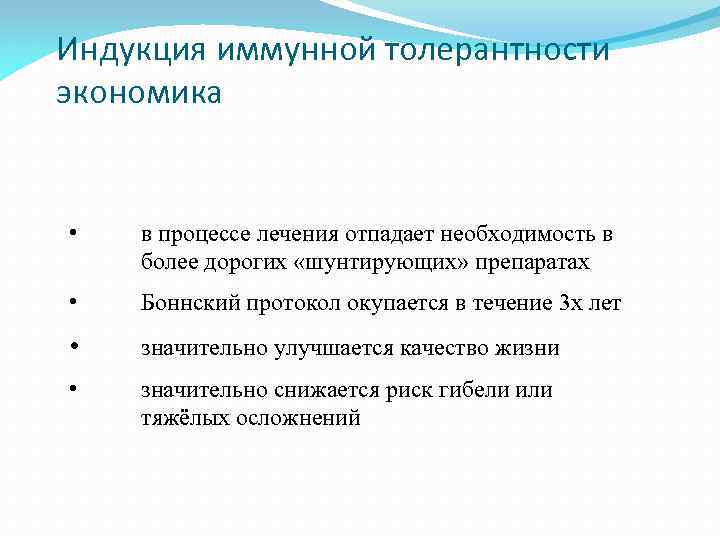 Индукция иммунной толерантности экономика

• в процессе лечения отпадает необходимость в более дорогих «шунтирующих» препаратах

• Боннский протокол окупается в течение 3х лет

• значительно улучшается качество жизни

• значительно снижается риск гибели или тяжёлых осложнений